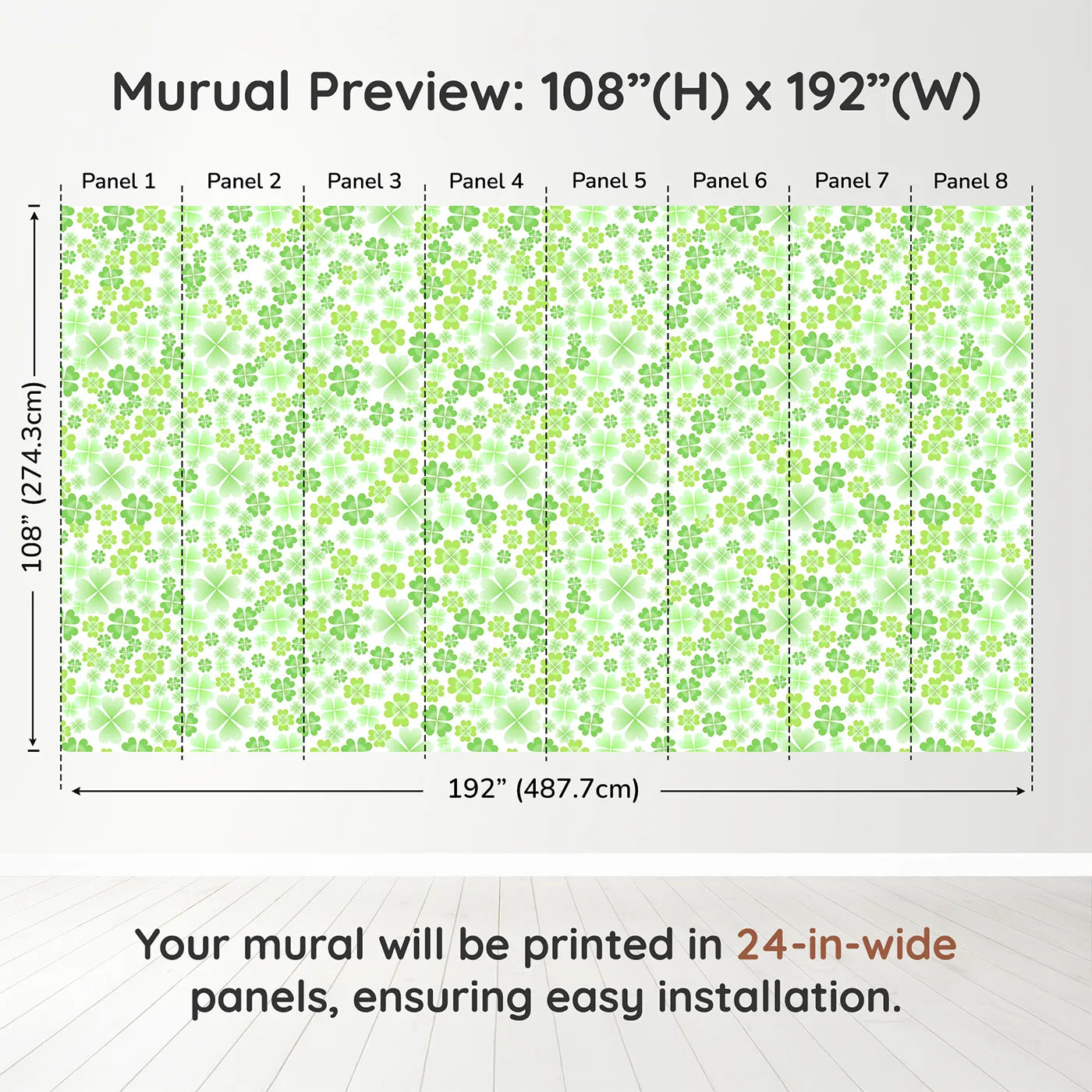 Murual Preview: 108”(H) x 192”(W)

Panel 1
Panel 2
Panel 3
Panel 4
Panel 5
Panel 6
Panel 7
Panel 8

108” (274.3cm)

192” (487.7cm)

Your mural will be printed in 24-in-wide panels, ensuring easy installation.